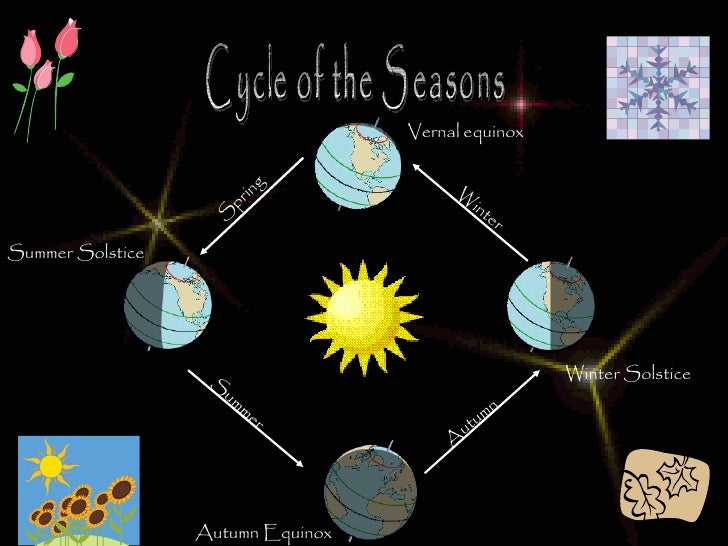 Cycle of the Seasons

Vernal equinox

Spring

Winter

Summer Solstice

Winter Solstice

Summer

Autumn

Autumn Equinox